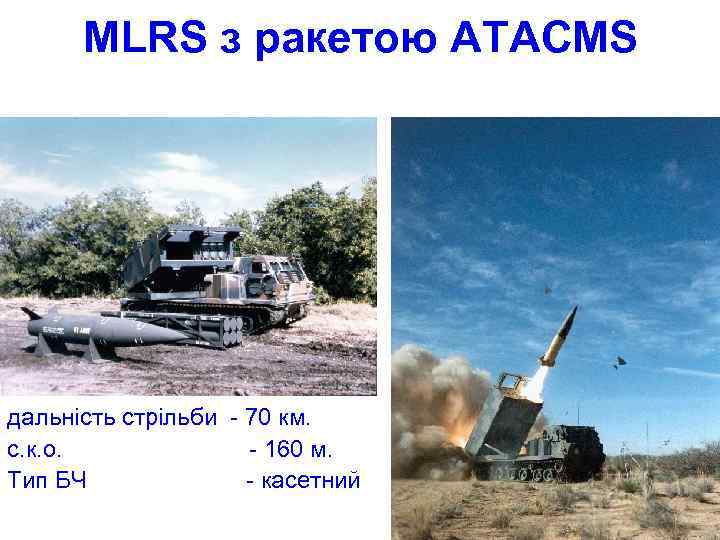 MLRS з ракетою ATACMS

дальність стрільби - 70 км.
с.к.о. - 160 м.
Тип БЧ - касетний